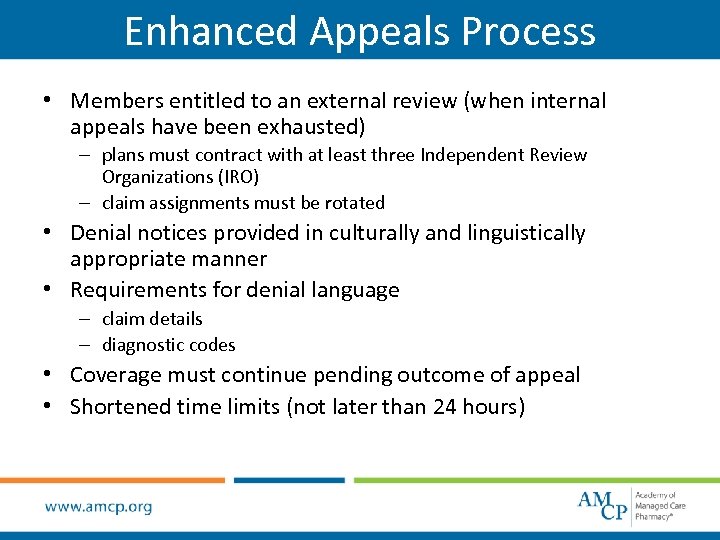 Enhanced Appeals Process

• Members entitled to an external review (when internal appeals have been exhausted)
– plans must contract with at least three Independent Review Organizations (IRO)
– claim assignments must be rotated
• Denial notices provided in culturally and linguistically appropriate manner
• Requirements for denial language
– claim details
– diagnostic codes
• Coverage must continue pending outcome of appeal
• Shortened time limits (not later than 24 hours)

www.amcp.org

AMCP Academy of Managed Care Pharmacy®